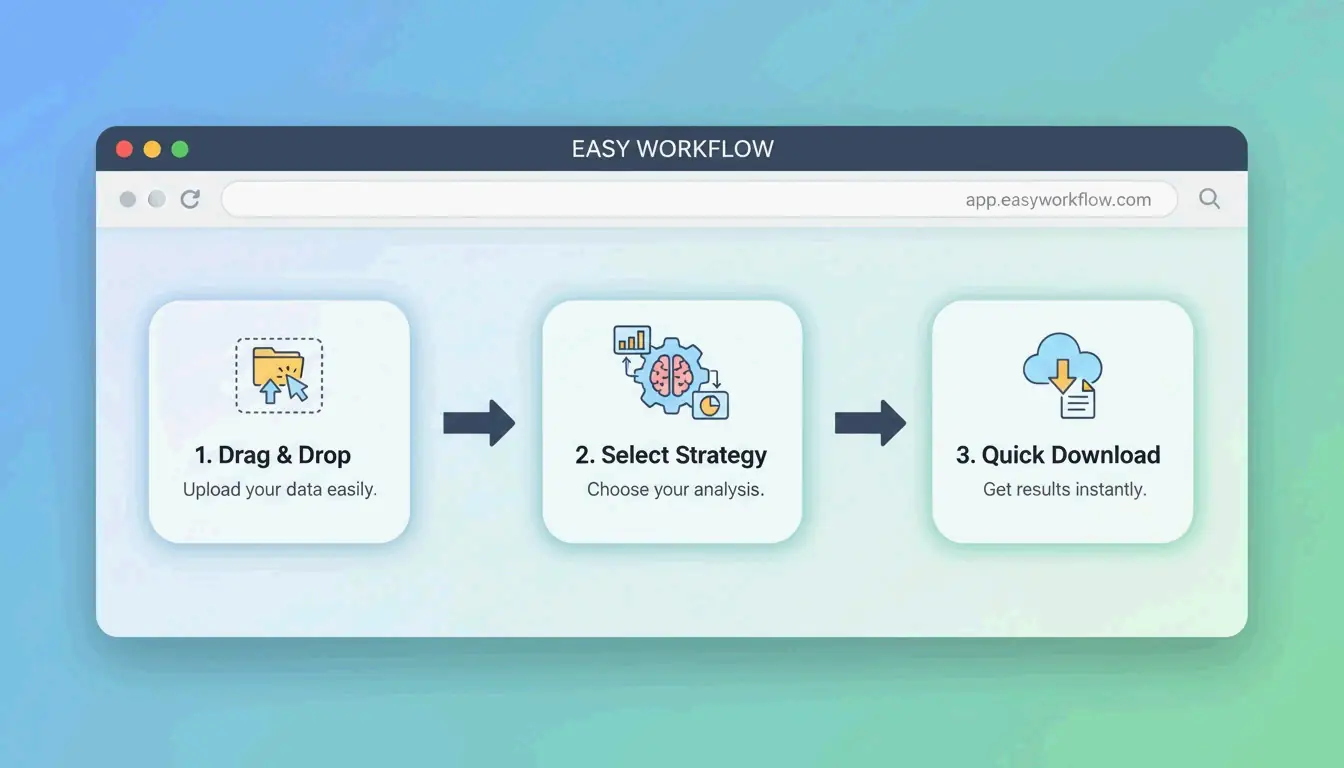 EASY WORKFLOW

app.easyworkflow.com

1. Drag & Drop
Upload your data easily.

2. Select Strategy
Choose your analysis.

3. Quick Download
Get results instantly.